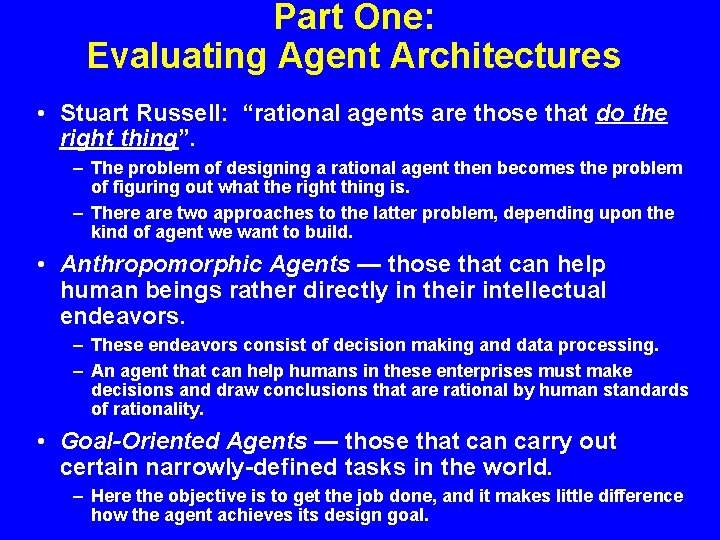 Part One:
Evaluating Agent Architectures

• Stuart Russell: "rational agents are those that do the right thing".

– The problem of designing a rational agent then becomes the problem of figuring out what the right thing is.

– There are two approaches to the latter problem, depending upon the kind of agent we want to build.

• Anthropomorphic Agents — those that can help human beings rather directly in their intellectual endeavors.

– These endeavors consist of decision making and data processing.

– An agent that can help humans in these enterprises must make decisions and draw conclusions that are rational by human standards of rationality.

• Goal-Oriented Agents — those that can carry out certain narrowly-defined tasks in the world.

– Here the objective is to get the job done, and it makes little difference how the agent achieves its design goal.